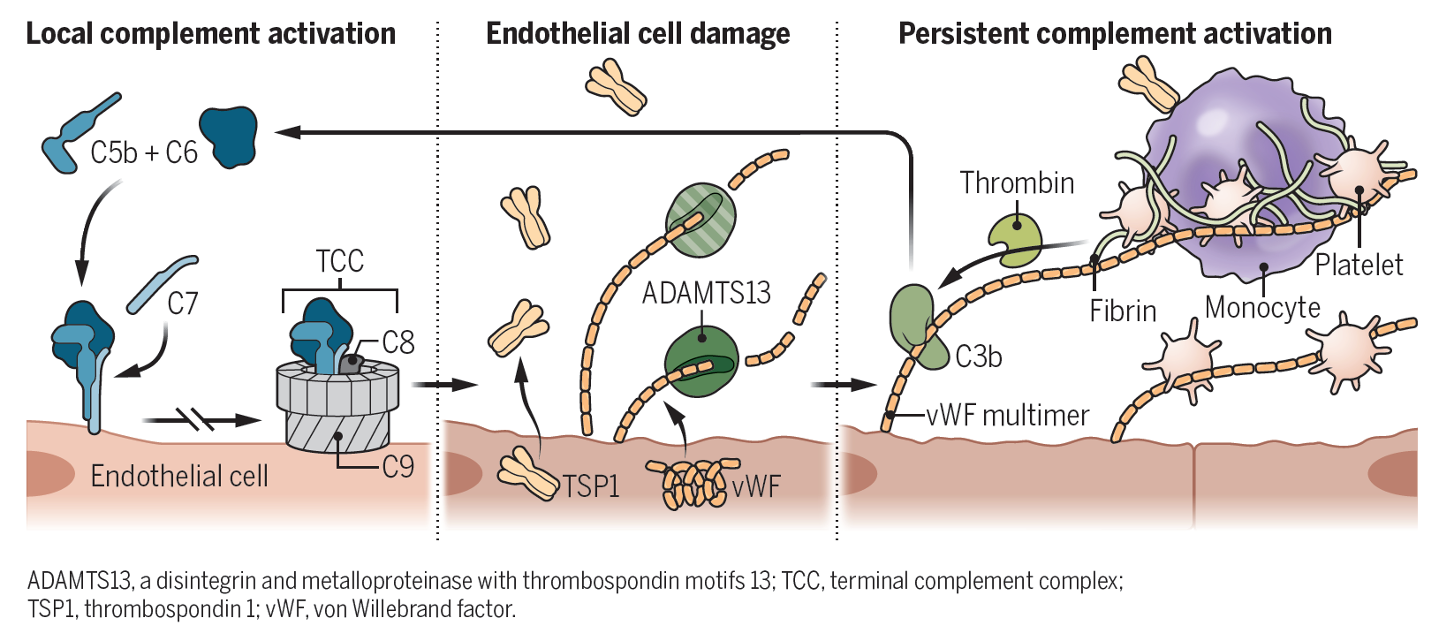 Local complement activation

C5b + C6

C7

TCC

C8

C9

Endothelial cell

Endothelial cell damage

ADAMTS13

TSP1

vWF

Persistent complement activation

Thrombin

Platelet

Fibrin

Monocyte

C3b

vWF multimer

ADAMTS13, a disintegrin and metalloproteinase with thrombospondin motifs 13; TCC, terminal complement complex; TSP1, thrombospondin 1; vWF, von Willebrand factor.